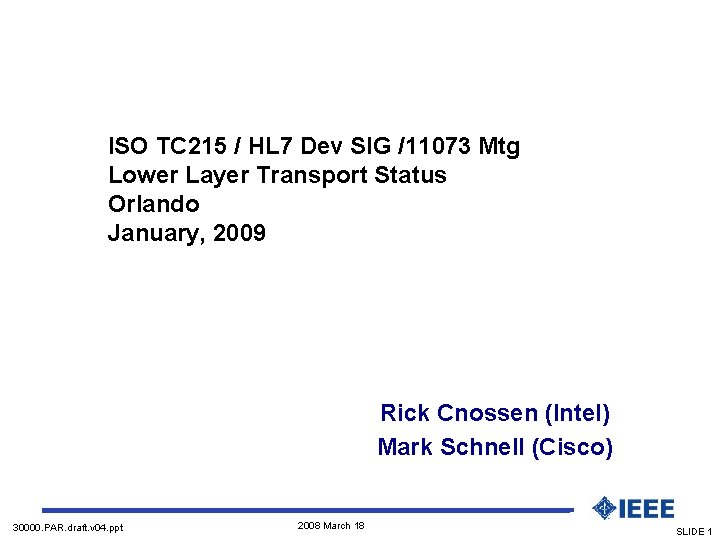 ISO TC215 / HL7 Dev SIG /11073 Mtg
Lower Layer Transport Status
Orlando
January, 2009

Rick Cnossen (Intel)
Mark Schnell (Cisco)

IEEE

30000.PAR.draft.v04.ppt

2008 March 18

SLIDE 1